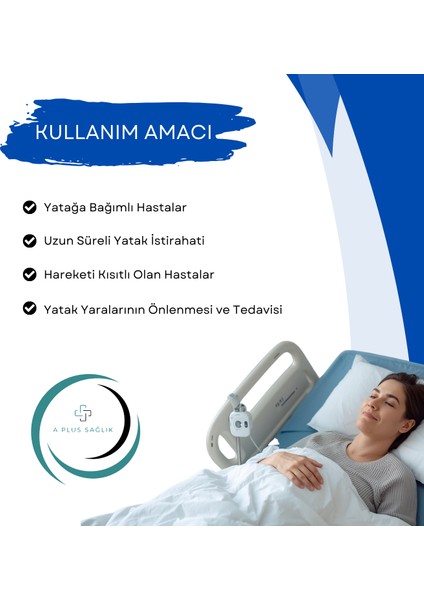 KULLANIM AMACI

Yatağa Bağımlı Hastalar

Uzun Süreli Yatak İstirahati

Hareketi Kısıtlı Olan Hastalar

Yatak Yaralarının Önlenmesi ve Tedavisi

A PLUS SAĞLIK